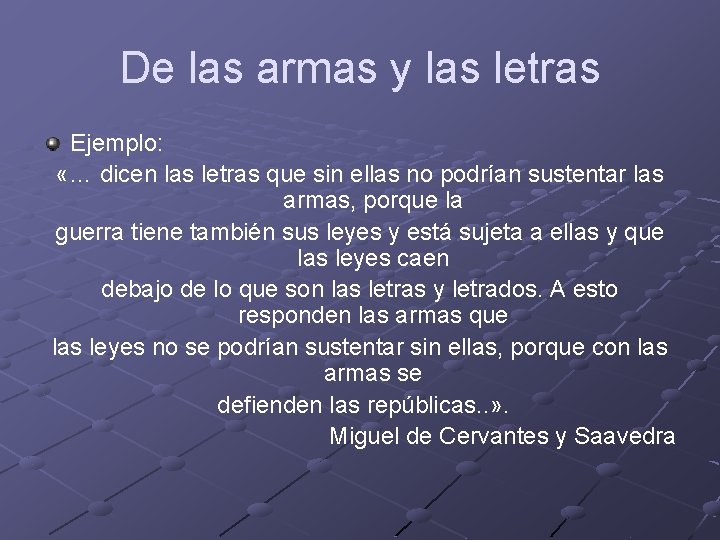 De las armas y las letras

Ejemplo:

«… dicen las letras que sin ellas no podrían sustentar las armas, porque la
guerra tiene también sus leyes y está sujeta a ellas y que las leyes caen
debajo de lo que son las letras y letrados. A esto responden las armas que
las leyes no se podrían sustentar sin ellas, porque con las armas se
defienden las repúblicas..».

Miguel de Cervantes y Saavedra